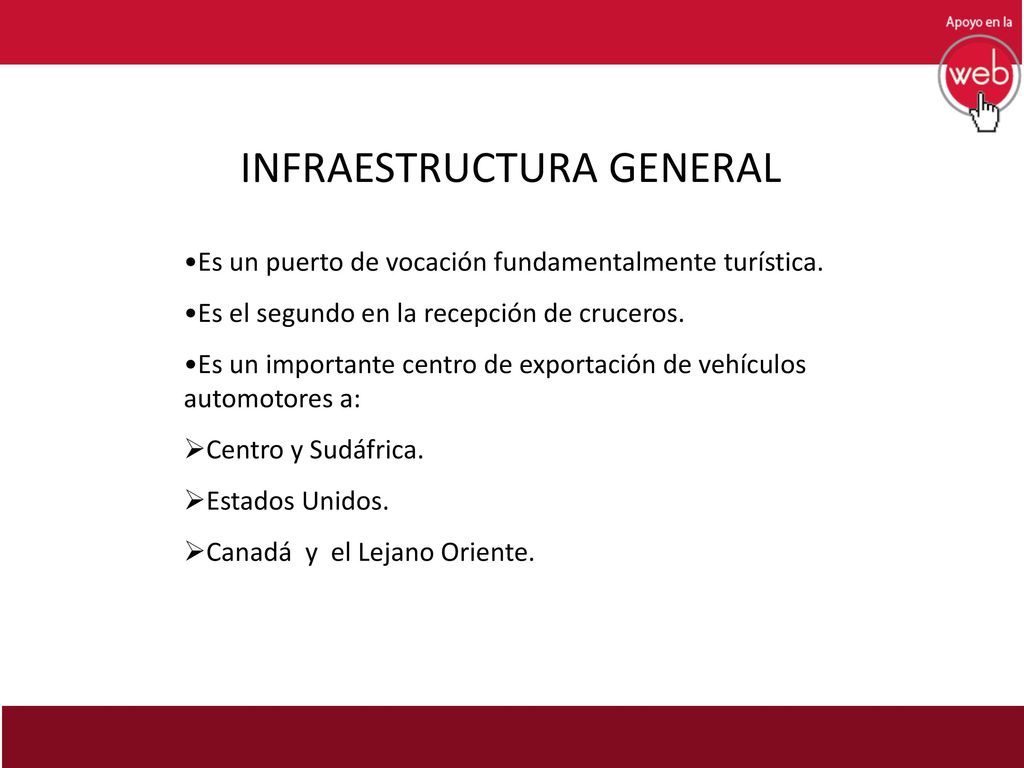 Apoyo en la
web

INFRAESTRUCTURA GENERAL

•Es un puerto de vocación fundamentalmente turística.

•Es el segundo en la recepción de cruceros.

•Es un importante centro de exportación de vehículos automotores a:

➢Centro y Sudáfrica.

➢Estados Unidos.

➢Canadá y el Lejano Oriente.